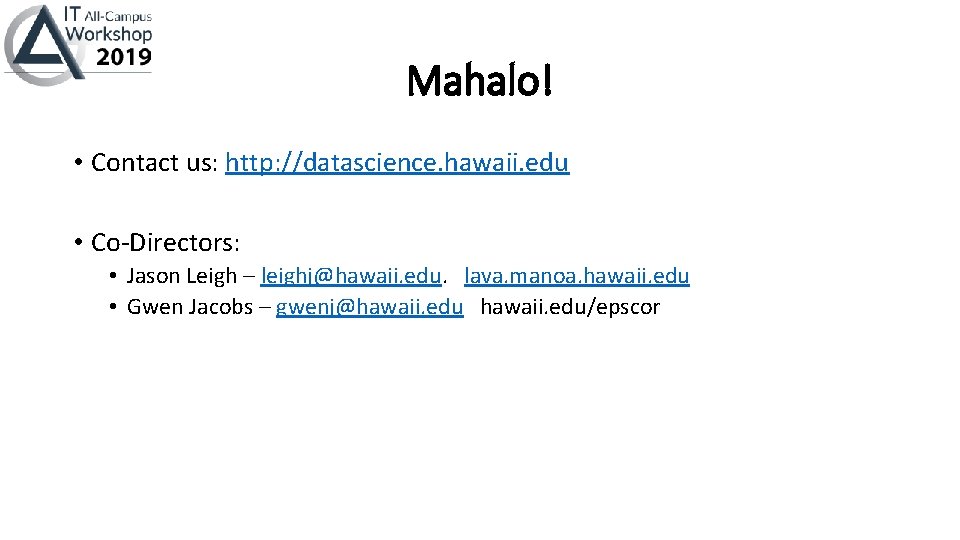 IT All-Campus Workshop 2019

Mahalo!

• Contact us: http://datascience.hawaii.edu

• Co-Directors:
  • Jason Leigh – leighj@hawaii.edu. lava.manoa.hawaii.edu
  • Gwen Jacobs – gwenj@hawaii.edu hawaii.edu/epscor